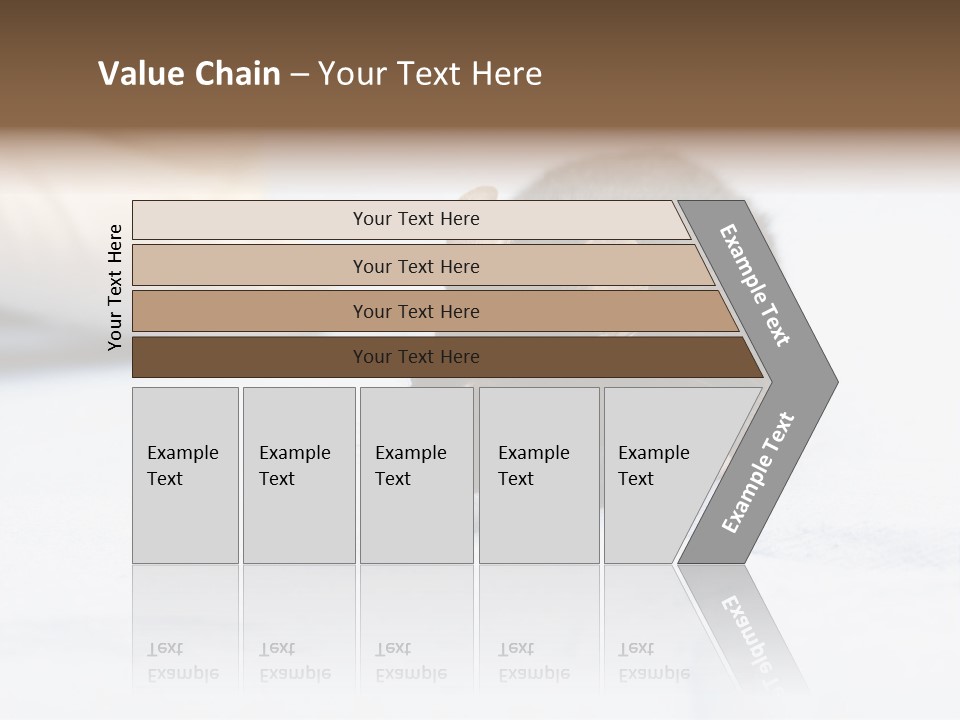 Value Chain – Your Text Here

Your Text Here

Your Text Here

Your Text Here

Your Text Here

Your Text Here

Example Text

Example Text

Example Text

Example Text

Example Text

Example Text

Example Text